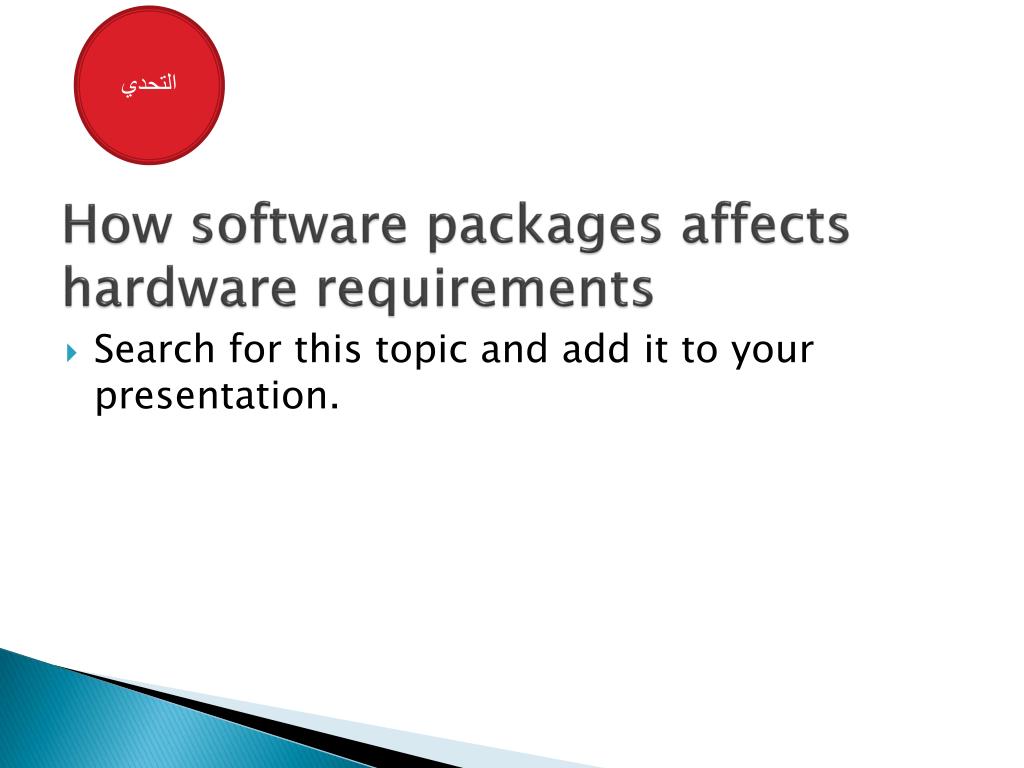 التحدي

How software packages affects hardware requirements

Search for this topic and add it to your presentation.